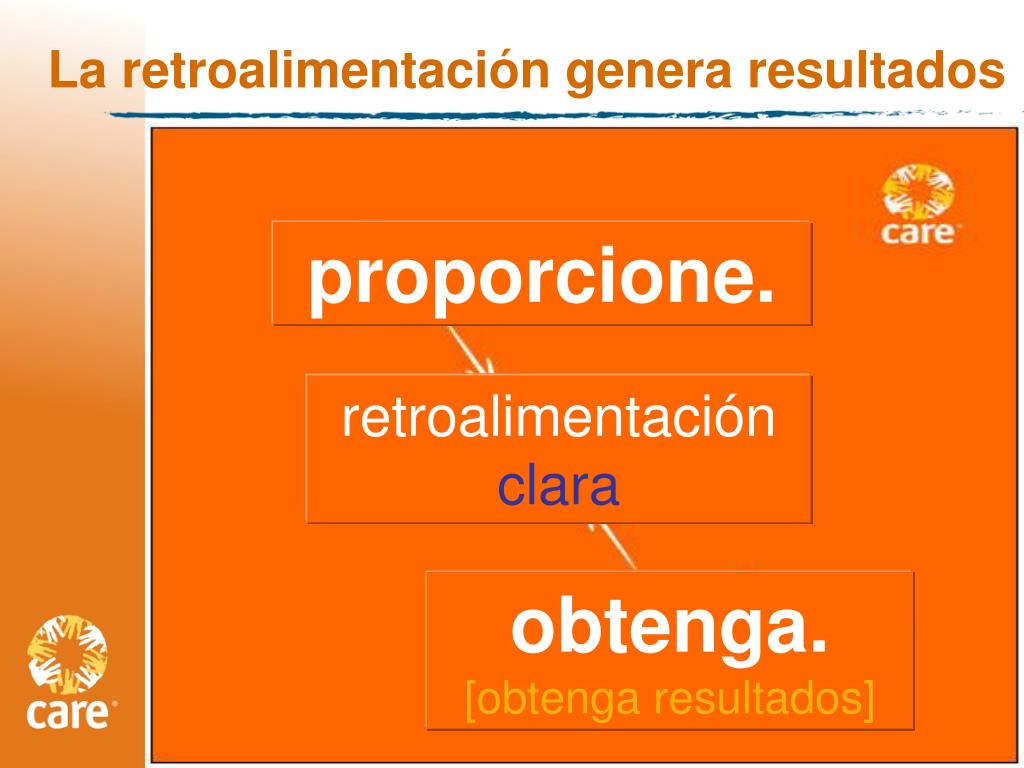 La retroalimentación genera resultados

care

proporcione.

retroalimentación clara

obtenga.
[obtenga resultados]

care